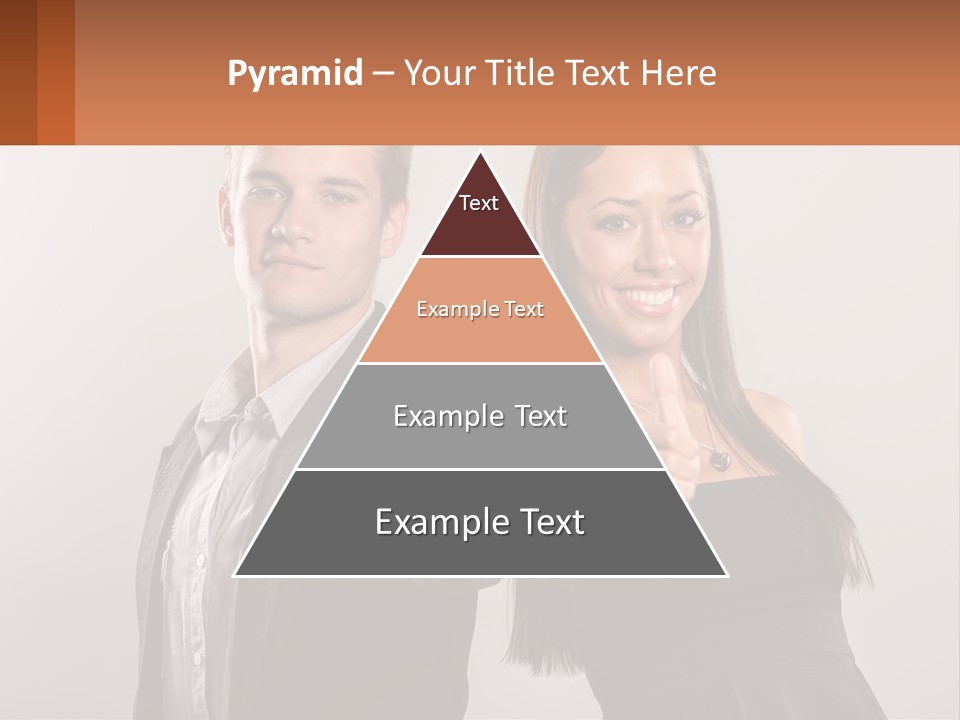 Pyramid – Your Title Text Here

Text

Example Text

Example Text

Example Text